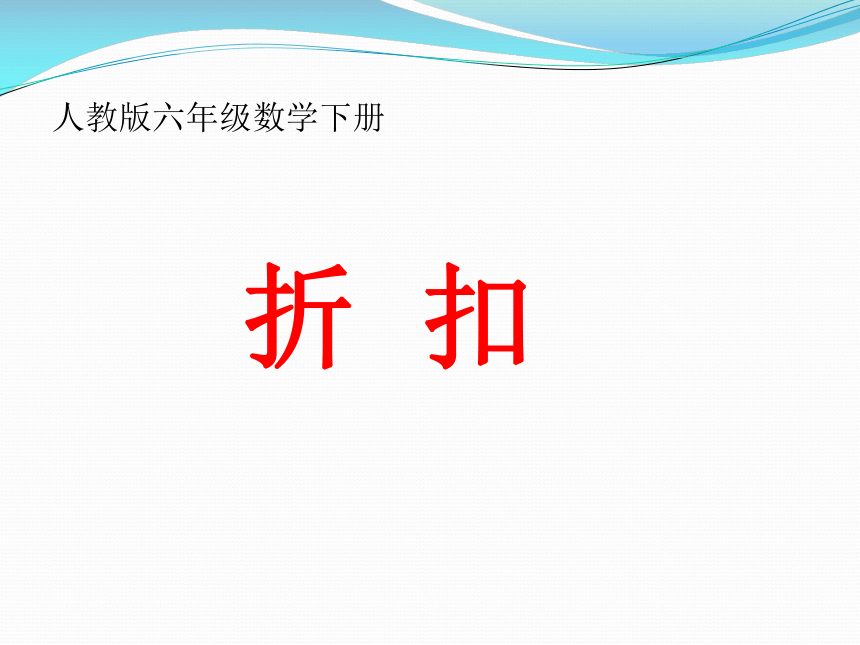 人教版六年级数学下册

折 扣